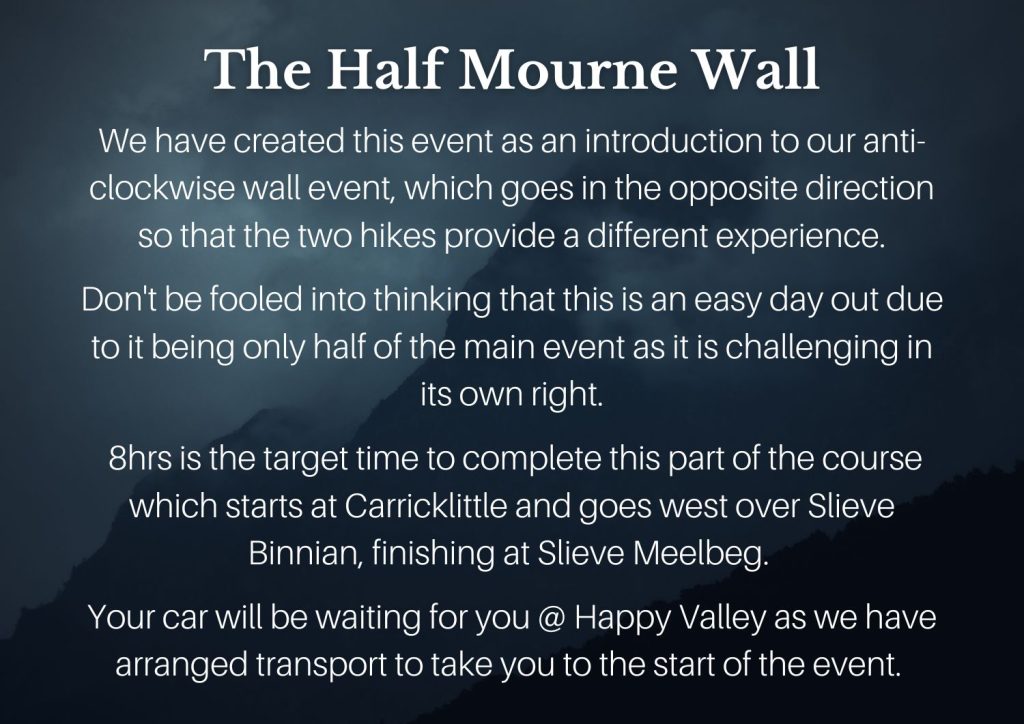 The Half Mourne Wall

We have created this event as an introduction to our anti-clockwise wall event, which goes in the opposite direction so that the two hikes provide a different experience.

Don't be fooled into thinking that this is an easy day out due to it being only half of the main event as it is challenging in its own right.

8hrs is the target time to complete this part of the course which starts at Carricklittle and goes west over Slieve Binnian, finishing at Slieve Meelbeg.

Your car will be waiting for you @ Happy Valley as we have arranged transport to take you to the start of the event.